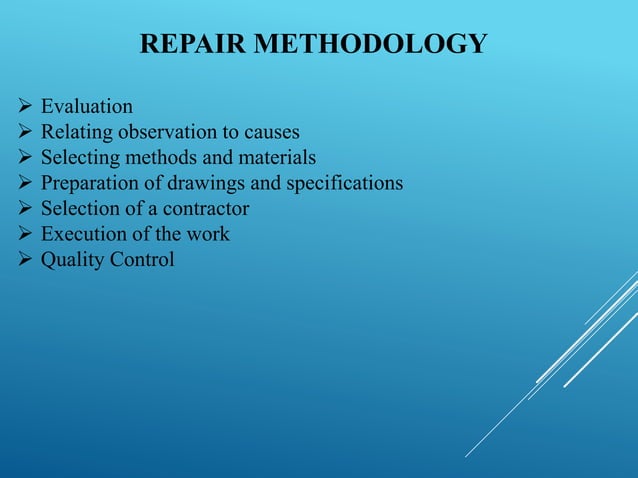 REPAIR METHODOLOGY

➢ Evaluation
➢ Relating observation to causes
➢ Selecting methods and materials
➢ Preparation of drawings and specifications
➢ Selection of a contractor
➢ Execution of the work
➢ Quality Control